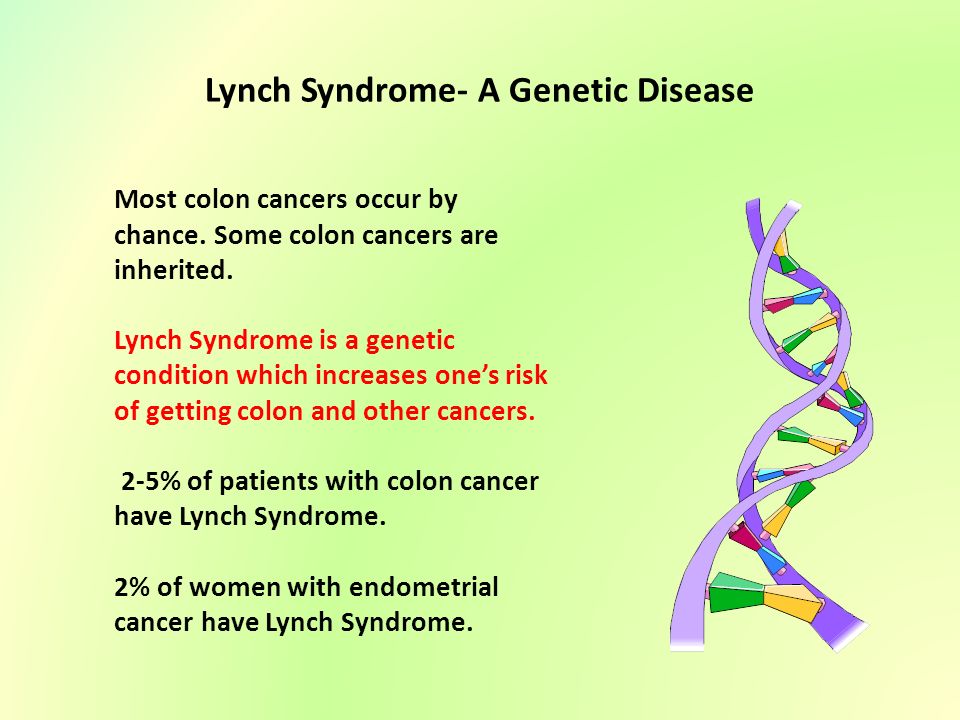 Lynch Syndrome- A Genetic Disease

Most colon cancers occur by chance. Some colon cancers are inherited.

Lynch Syndrome is a genetic condition which increases one's risk of getting colon and other cancers.

2-5% of patients with colon cancer have Lynch Syndrome.

2% of women with endometrial cancer have Lynch Syndrome.